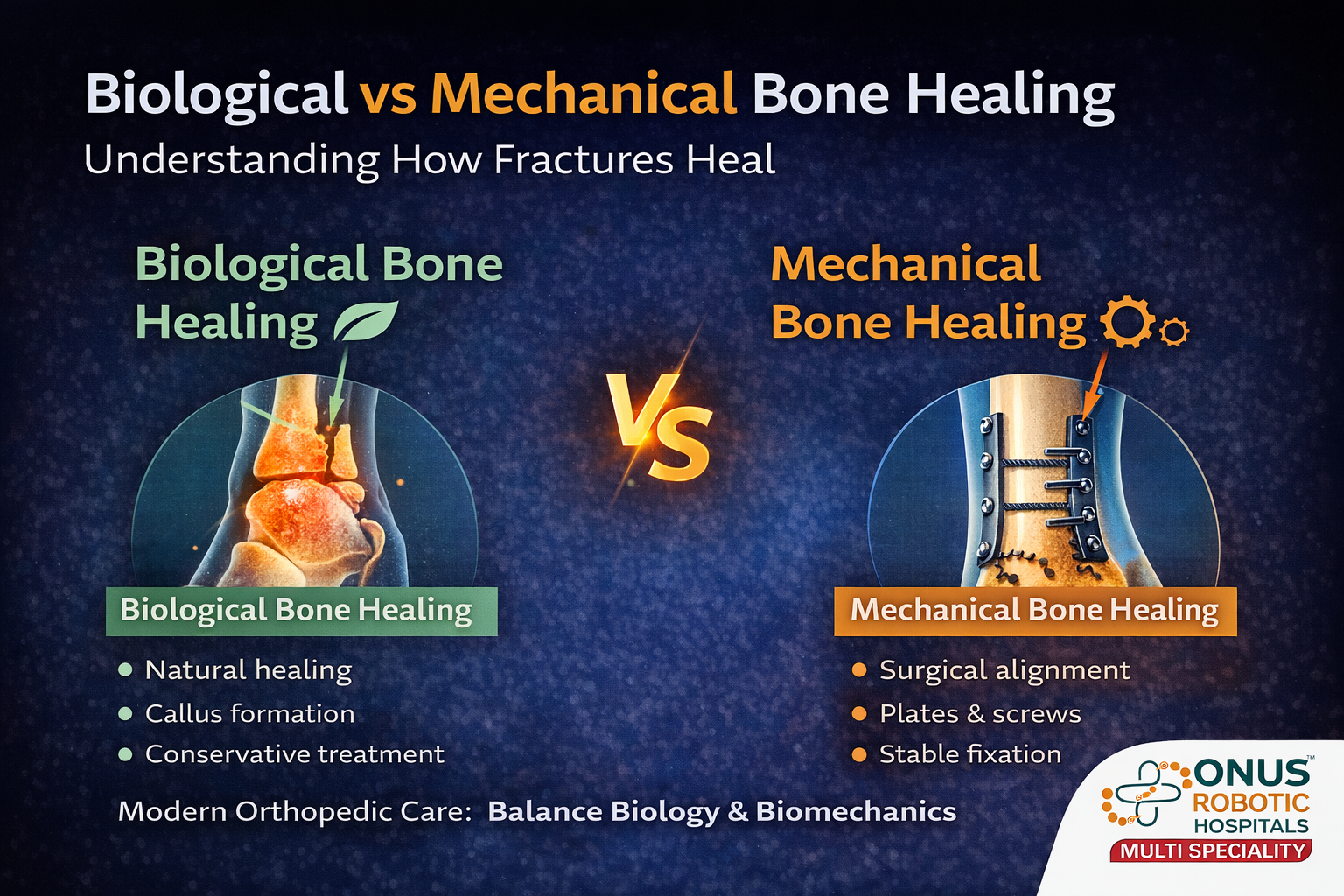 Biological vs Mechanical Bone Healing
Understanding How Fractures Heal

Biological Bone Healing

Biological Bone Healing
- Natural healing
- Callus formation
- Conservative treatment

VS

Mechanical Bone Healing

Mechanical Bone Healing
- Surgical alignment
- Plates & screws
- Stable fixation

Modern Orthopedic Care: Balance Biology & Biomechanics

ONUS™
ROBOTIC
HOSPITALS
MULTI SPECIALITY